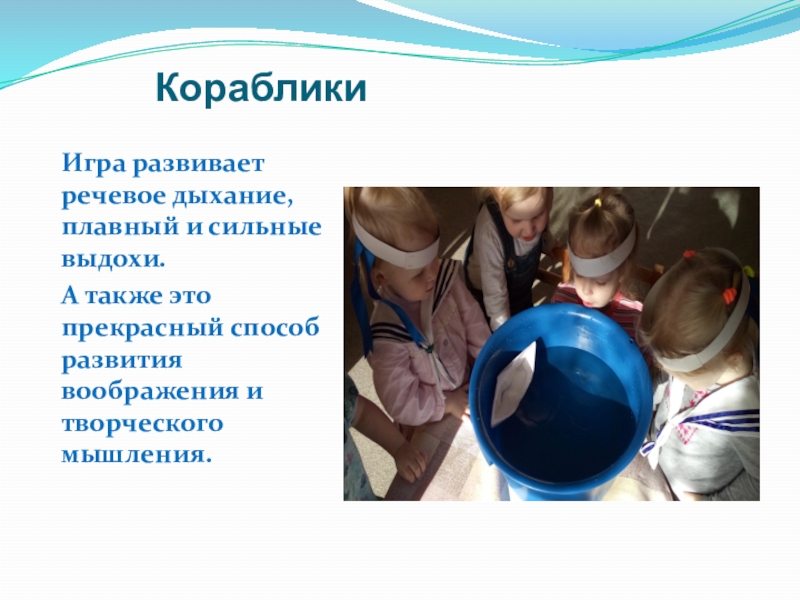 Кораблики

Игра развивает речевое дыхание, плавный и сильные выдохи.

А также это прекрасный способ развития воображения и творческого мышления.